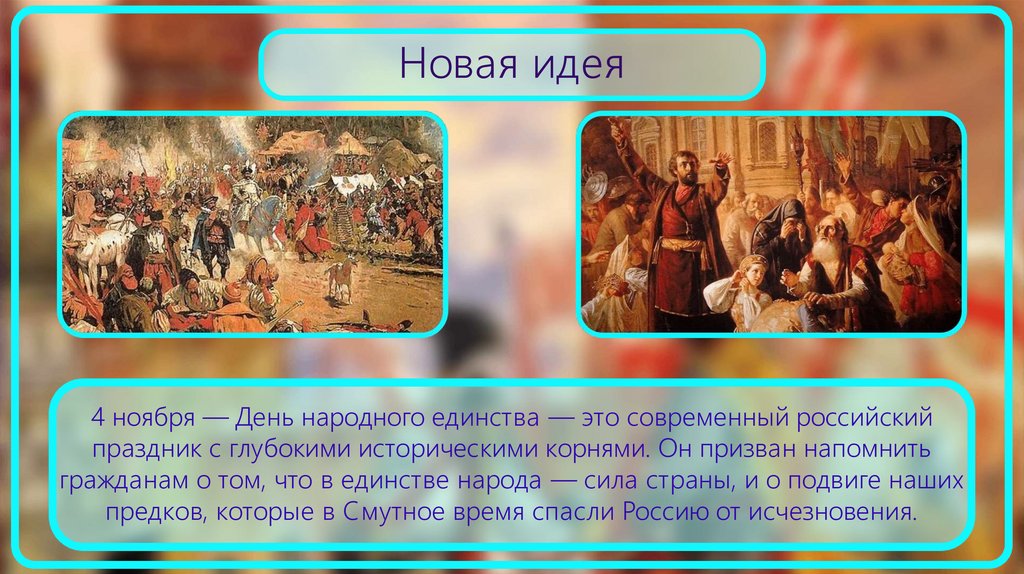 Новая идея

4 ноября — День народного единства — это современный российский праздник с глубокими историческими корнями. Он призван напомнить гражданам о том, что в единстве народа — сила страны, и о подвиге наших предков, которые в Смутное время спасли Россию от исчезновения.